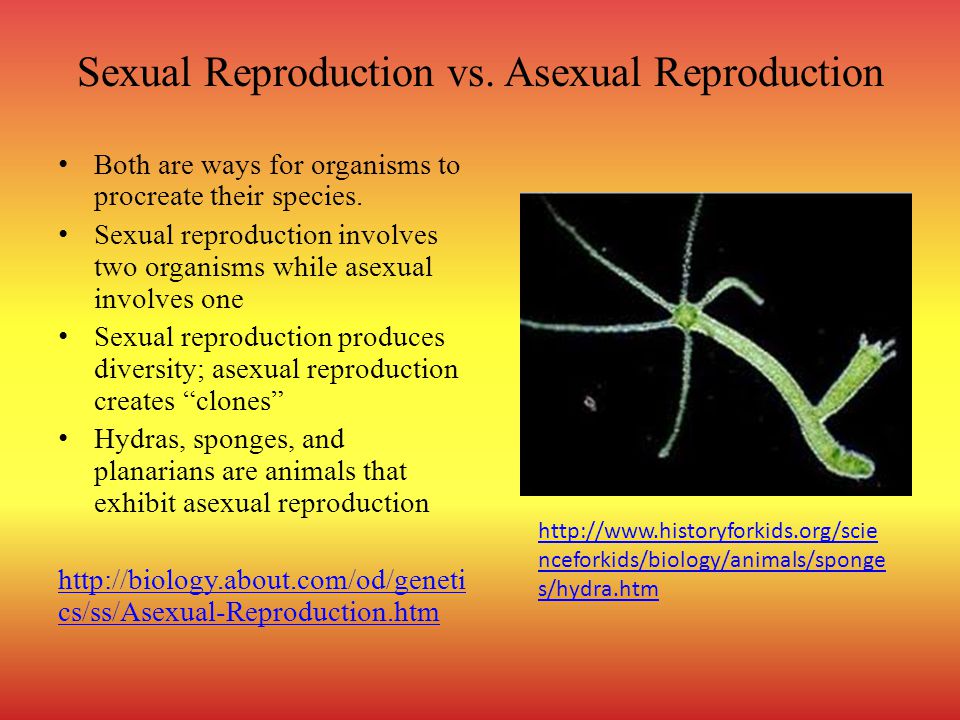 Sexual Reproduction vs. Asexual Reproduction

• Both are ways for organisms to procreate their species.
• Sexual reproduction involves two organisms while asexual involves one
• Sexual reproduction produces diversity; asexual reproduction creates “clones”
• Hydras, sponges, and planarians are animals that exhibit asexual reproduction

http://biology.about.com/od/genetics/ss/Asexual-Reproduction.htm

http://www.historyforkids.org/scienceforkids/biology/animals/sponges/hydra.htm